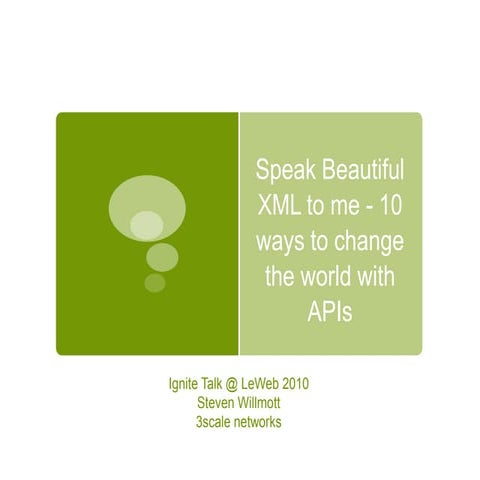 Speak Beautiful XML to me - 10 ways to change the world with APIs

Ignite Talk @ LeWeb 2010
Steven Willmott
3scale networks